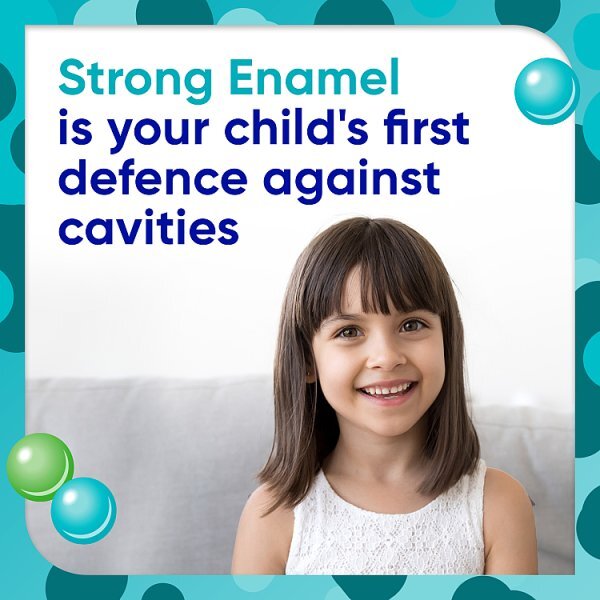 Strong Enamel
is your child's first defence against cavities